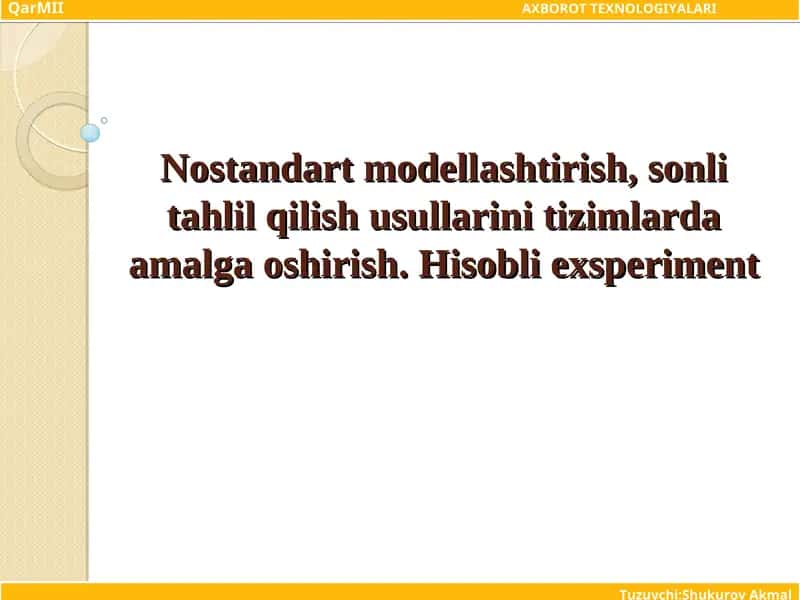 QarMII

AXBOROT TEXNOLOGIYALARI

Nostandart modellashtirish, sonli tahlil qilish usullarini tizimlarda amalga oshirish. Hisobli exsperiment

Tuzuvchi:Shukurov Akmal